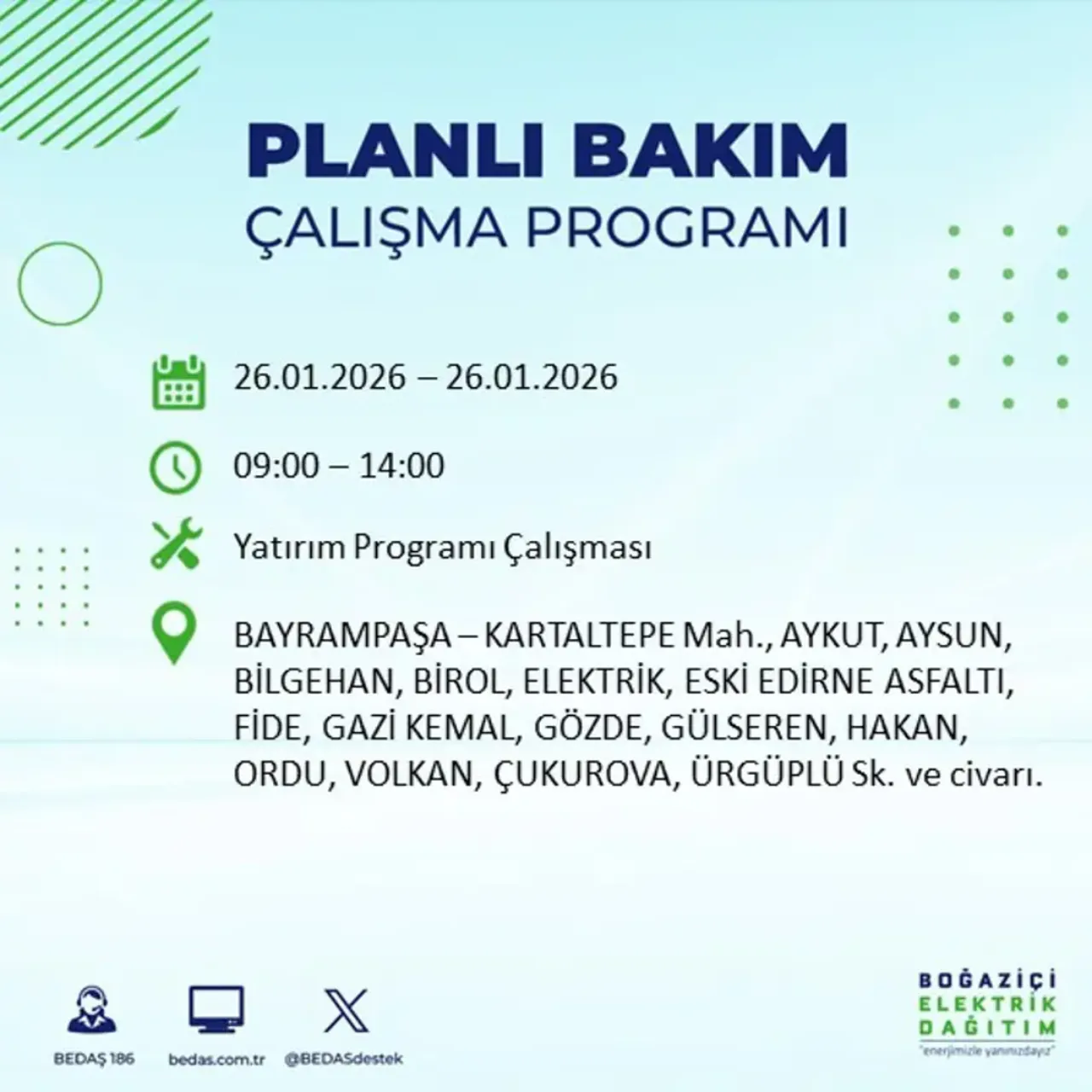 PLANLI BAKIM
ÇALIŞMA PROGRAMI

26.01.2026 – 26.01.2026

09:00 – 14:00

Yatırım Programı Çalışması

BAYRAMPAŞA – KARTALTEPE Mah., AYKUT, AYSUN, BİLGEHAN, BİROL, ELEKTRİK, ESKİ EDİRNE ASFALTI, FİDE, GAZİ KEMAL, GÖZDE, GÜLSEREN, HAKAN, ORDU, VOLKAN, ÇUKUROVA, ÜRGÜPLÜ Sk. ve civarı.

BEDAŞ 186
bedas.com.tr
@BEDASdestek

BOĞAZİÇİ
ELEKTRİK
DAĞITIM
"enerjimizle yanınızdayız"